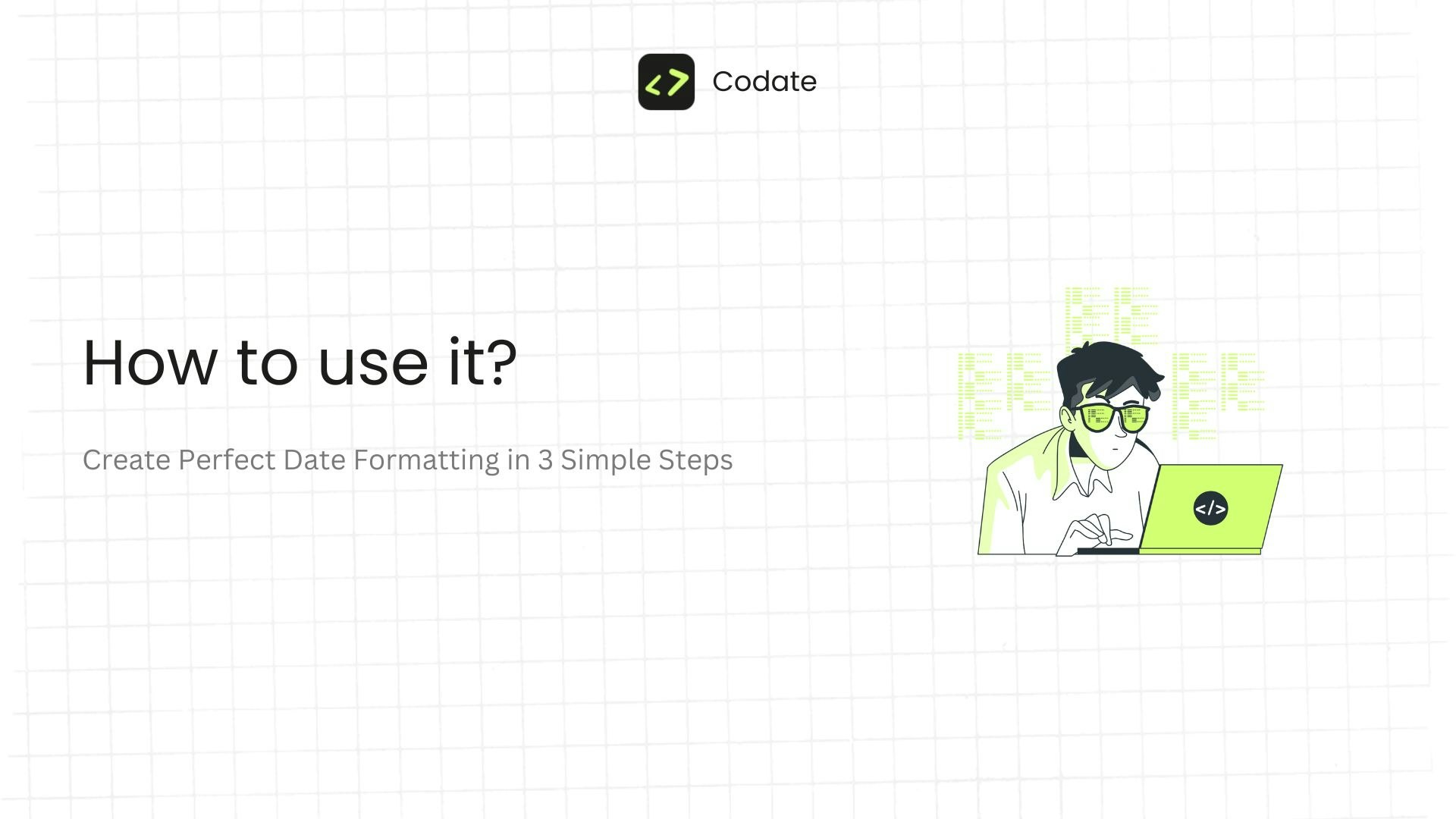 Codate

How to use it?

Create Perfect Date Formatting in 3 Simple Steps

</>